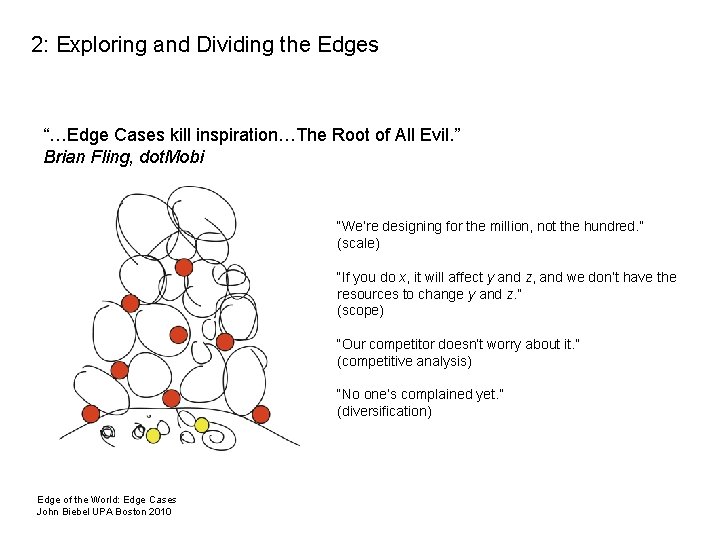 2: Exploring and Dividing the Edges

"…Edge Cases kill inspiration…The Root of All Evil."
Brian Fling, dotMobi

"We're designing for the million, not the hundred."
(scale)

"If you do x, it will affect y and z, and we don't have the resources to change y and z."
(scope)

"Our competitor doesn't worry about it."
(competitive analysis)

"No one's complained yet."
(diversification)

Edge of the World: Edge Cases
John Biebel UPA Boston 2010